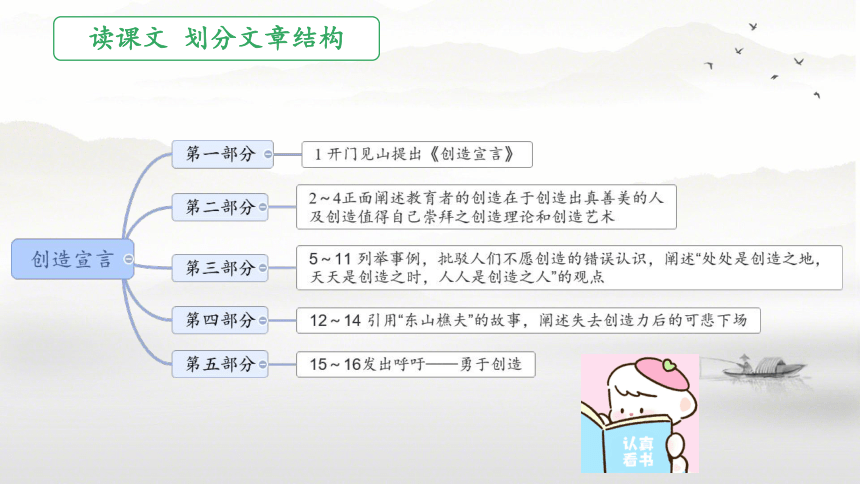 读课文 划分文章结构

创造宣言

第一部分

1 开门见山提出《创造宣言》

第二部分

2～4正面阐述教育者的创造在于创造出真善美的人及创造值得自己崇拜之创造理论和创造艺术

第三部分

5～11 列举事例，批驳人们不愿创造的错误认识，阐述“处处是创造之地，天天是创造之时，人人是创造之人”的观点

第四部分

12～14 引用“东山樵夫”的故事，阐述失去创造力后的可悲下场

第五部分

15～16发出呼吁——勇于创造

认真看书